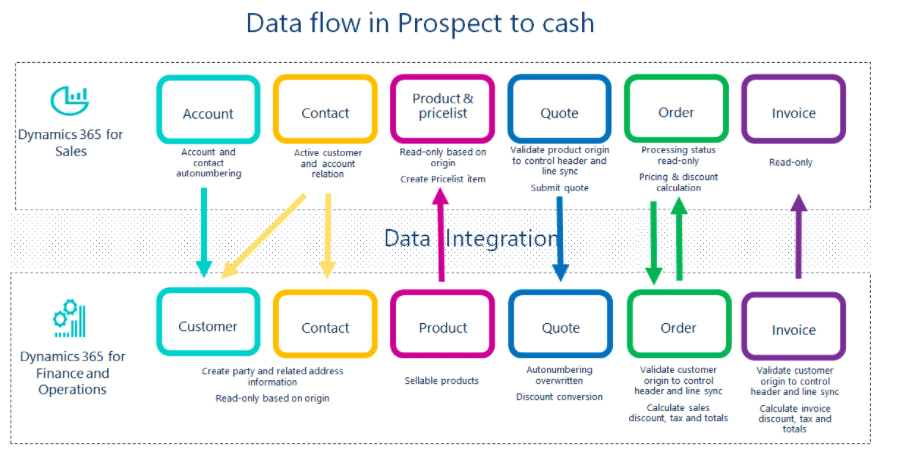 Data flow in Prospect to cash

Dynamics 365 for Sales

Account
Account and contact autonumbering

Contact
Active customer and account relation

Product & pricelist
Read-only based on origin
Create Pricelist item

Quote
Validate product origin to control header and line sync
Submit quote

Order
Processing status read-only
Pricing & discount calculation

Invoice
Read-only

Data Integration

Dynamics 365 for Finance and Operations

Customer

Contact
Create party and related address information
Read-only based on origin

Product
Sellable products

Quote
Autonumbering overwritten
Discount conversion

Order
Validate customer origin to control header and line sync
Calculate sales discount, tax and totals

Invoice
Validate customer origin to control header and line sync
Calculate invoice discount, tax and totals